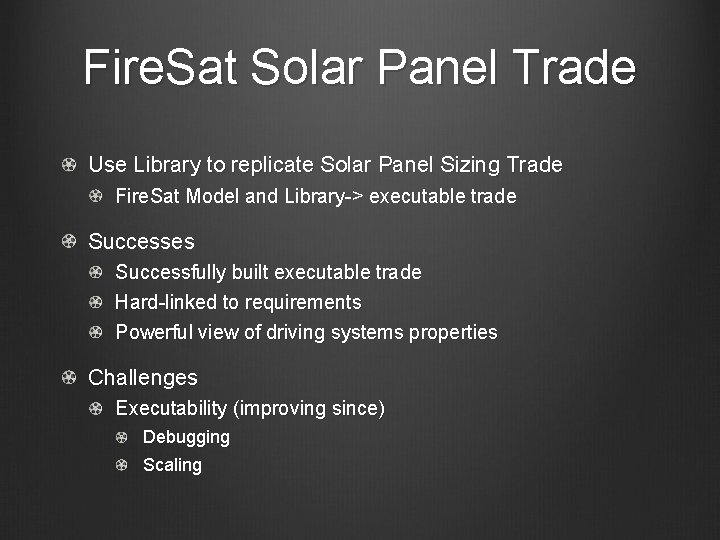 FireSat Solar Panel Trade

Use Library to replicate Solar Panel Sizing Trade

FireSat Model and Library-> executable trade

Successes

Successfully built executable trade

Hard-linked to requirements

Powerful view of driving systems properties

Challenges

Executability (improving since)

Debugging

Scaling